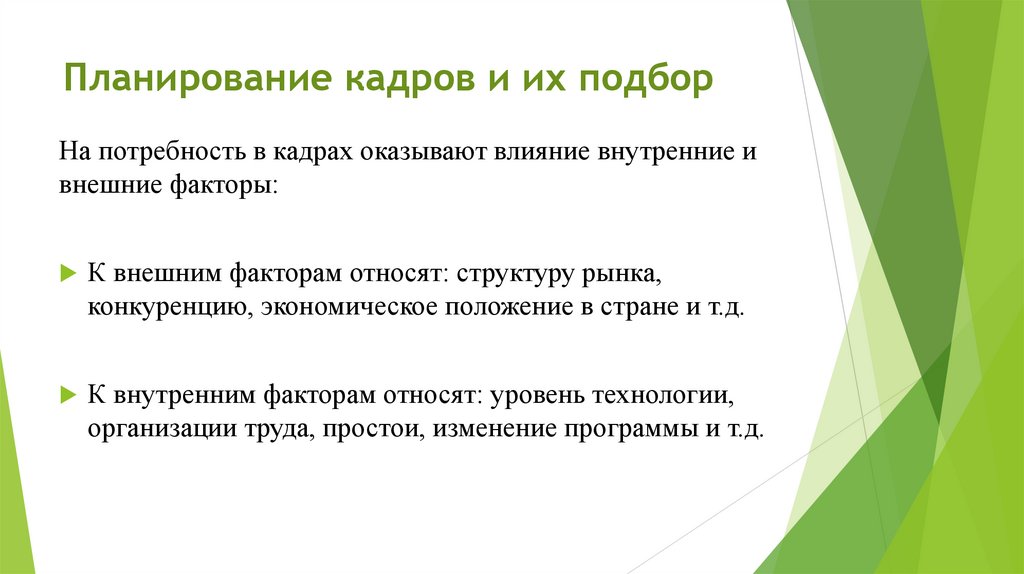 Планирование кадров и их подбор

На потребность в кадрах оказывают влияние внутренние и внешние факторы:

К внешним факторам относят: структуру рынка, конкуренцию, экономическое положение в стране и т.д.

К внутренним факторам относят: уровень технологии, организации труда, простои, изменение программы и т.д.